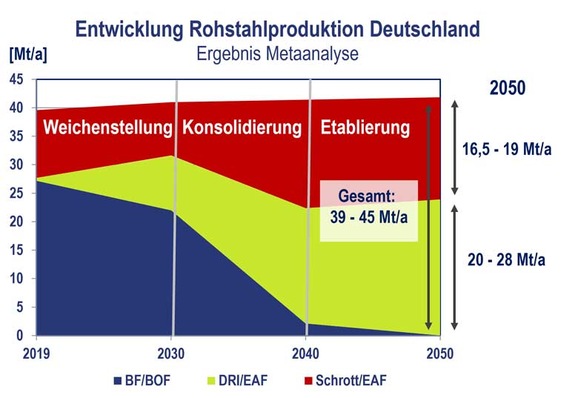 Entwicklung Rohstahlproduktion Deutschland
Ergebnis Metaanalyse

[Mt/a]

45
40
35
30
25
20
15
10
5
0

Weichenstellung
Konsolidierung
Etablierung

Gesamt:
39 - 45 Mt/a

2050

16,5 - 19 Mt/a

20 - 28 Mt/a

2019
2030
2040
2050

BF/BOF
DRI/EAF
Schrott/EAF